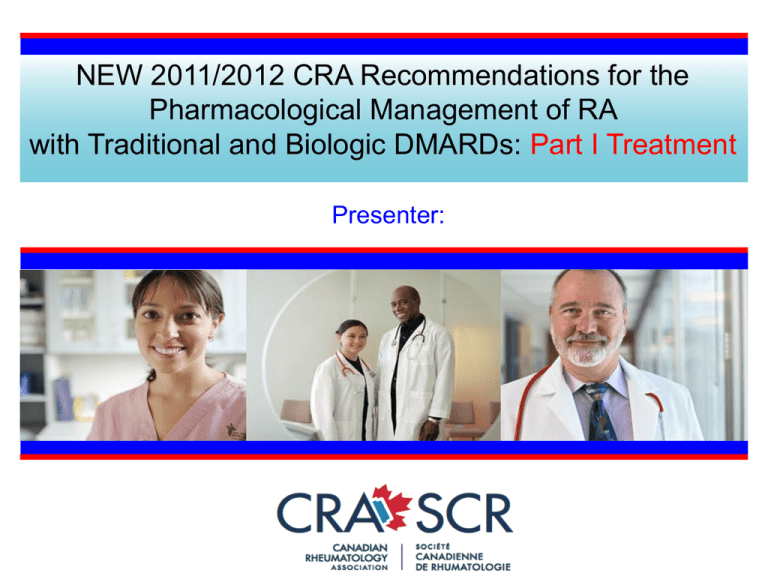 NEW 2011/2012 CRA Recommendations for the Pharmacological Management of RA with Traditional and Biologic DMARDs: Part I Treatment

Presenter:

CRA SCR

CANADIAN RHEUMATOLOGY ASSOCIATION

SOCIÉTÉ CANADIENNE DE RHUMATOLOGIE